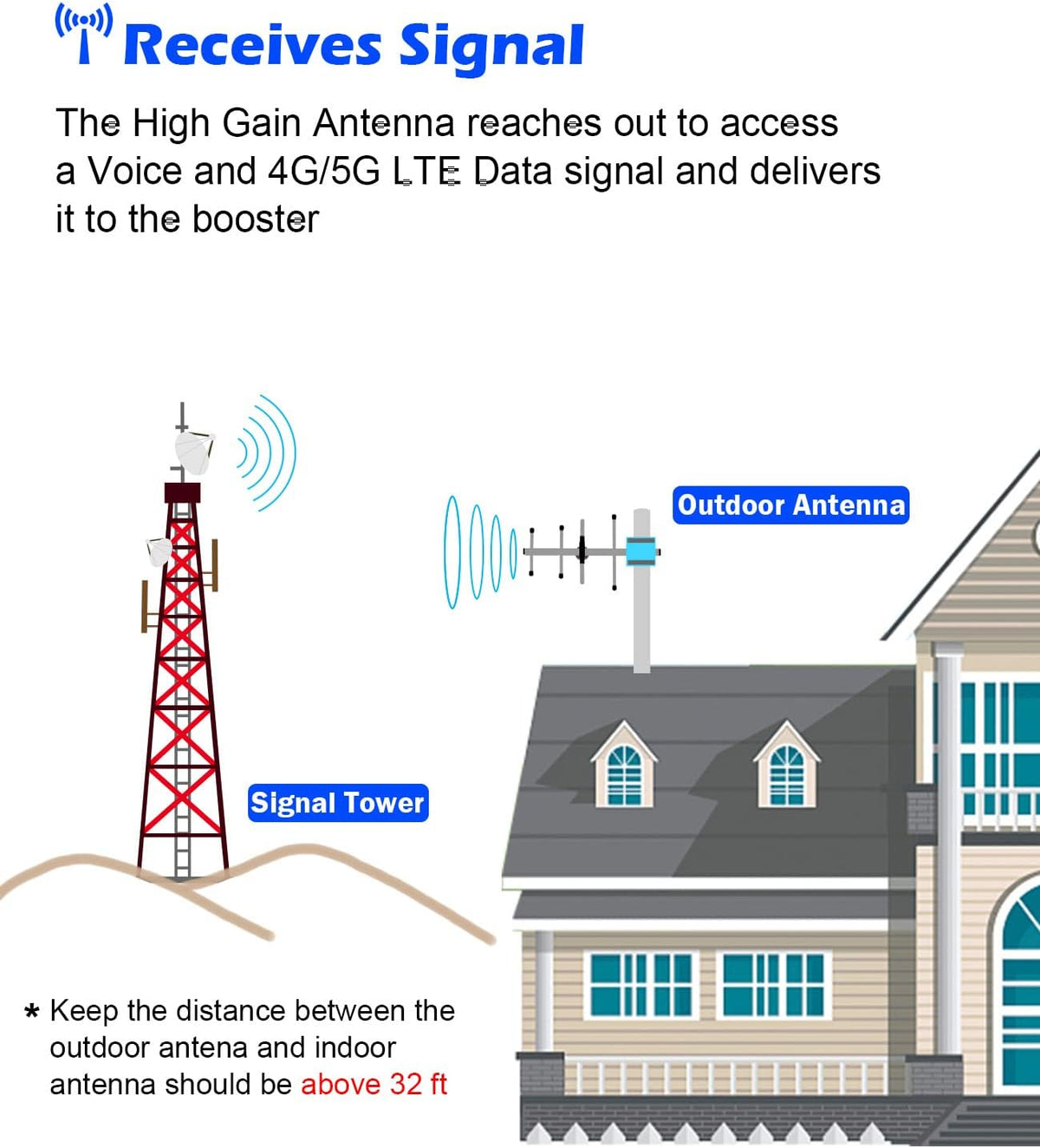 Receives Signal

The High Gain Antenna reaches out to access a Voice and 4G/5G LTE Data signal and delivers it to the booster

Outdoor Antenna

Signal Tower

* Keep the distance between the outdoor antena and indoor antenna should be above 32 ft